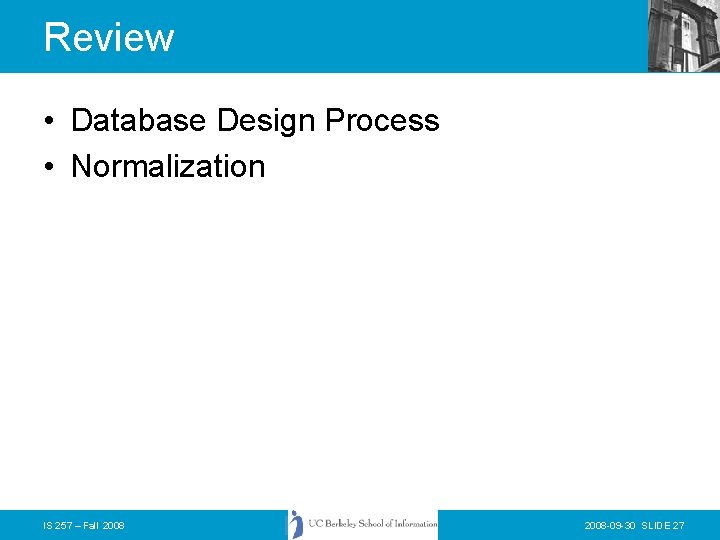 Review

• Database Design Process
• Normalization

IS 257 – Fall 2008

UC Berkeley School of Information

2008-09-30 SLIDE 27